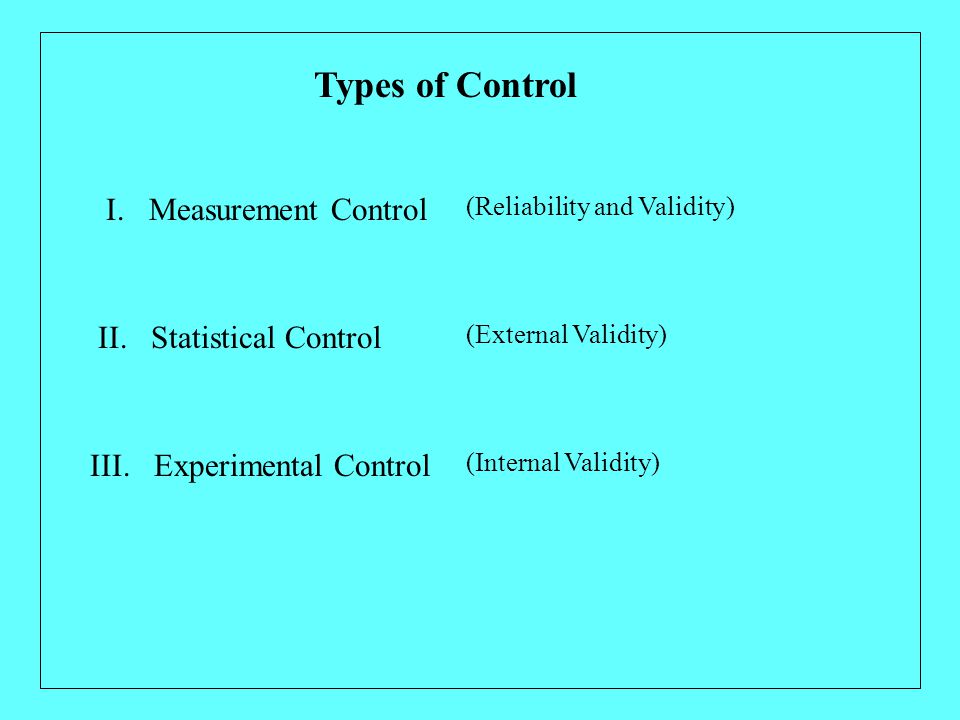 Types of Control

I. Measurement Control (Reliability and Validity)

II. Statistical Control (External Validity)

III. Experimental Control (Internal Validity)